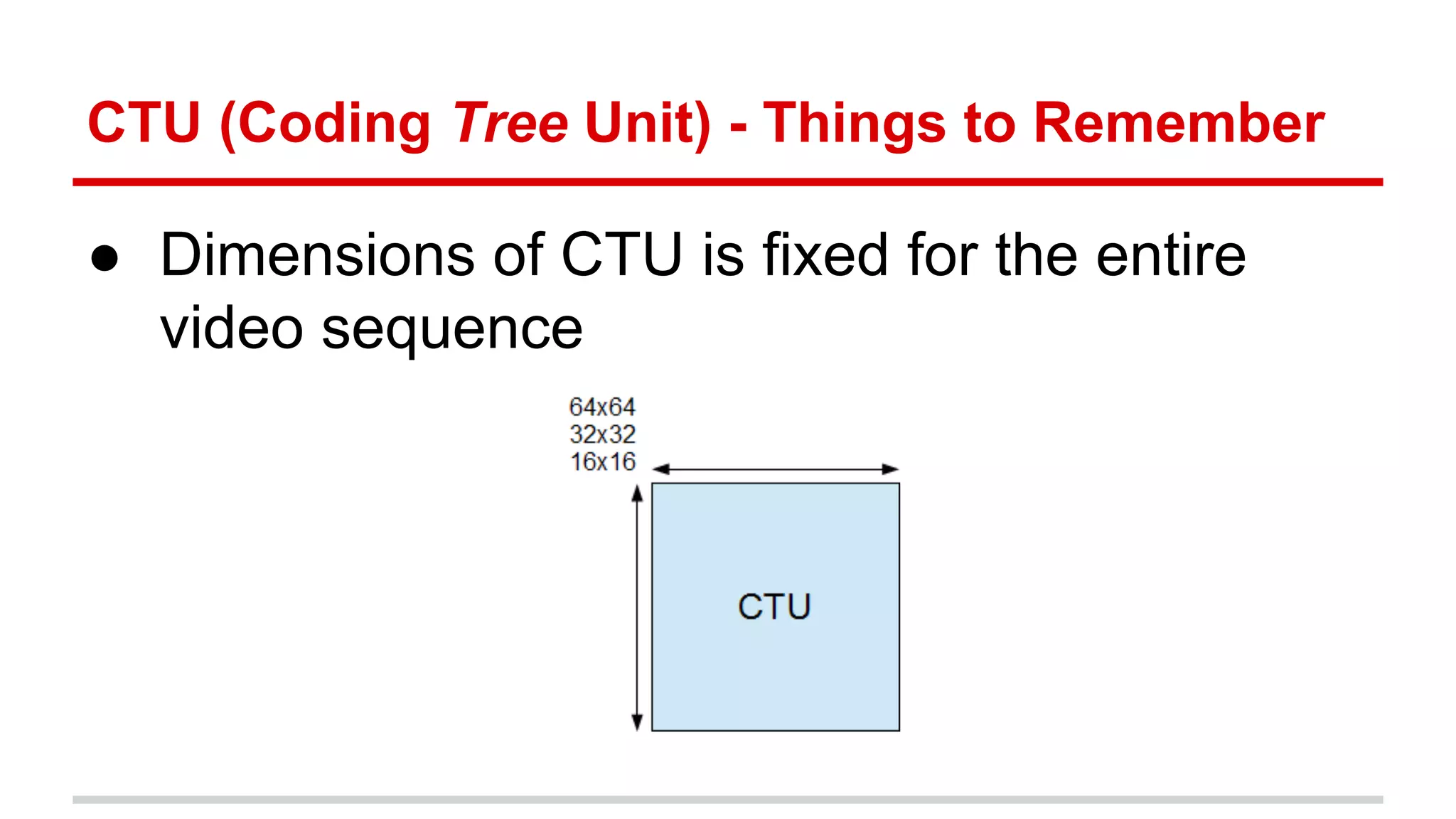 CTU (Coding Tree Unit) - Things to Remember

● Dimensions of CTU is fixed for the entire video sequence

64x64
32x32
16x16

CTU